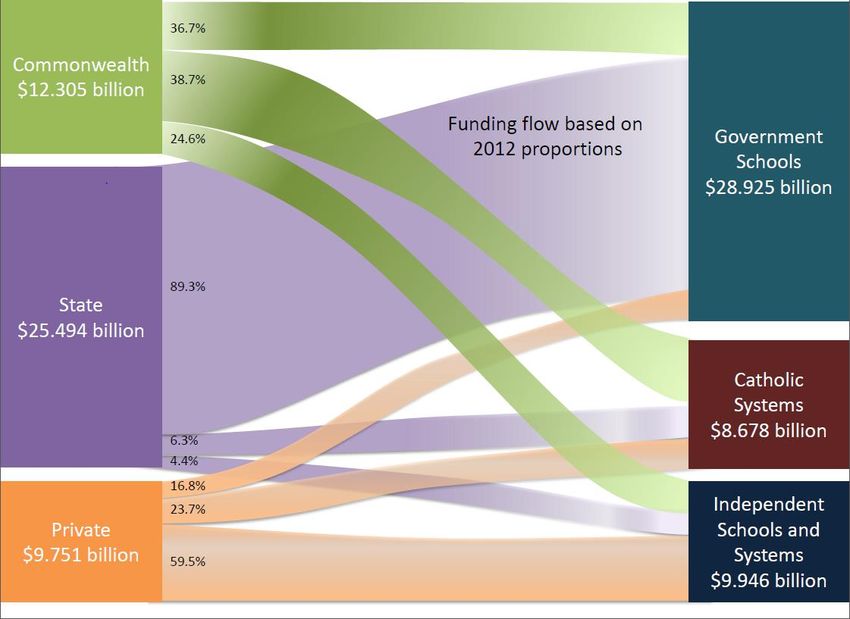 Commonwealth
$12.305 billion

36.7%
38.7%
24.6%

State
$25.494 billion

89.3%
6.3%
4.4%

Private
$9.751 billion

16.8%
23.7%
59.5%

Funding flow based on 2012 proportions

Government Schools
$28.925 billion

Catholic Systems
$8.678 billion

Independent Schools and Systems
$9.946 billion